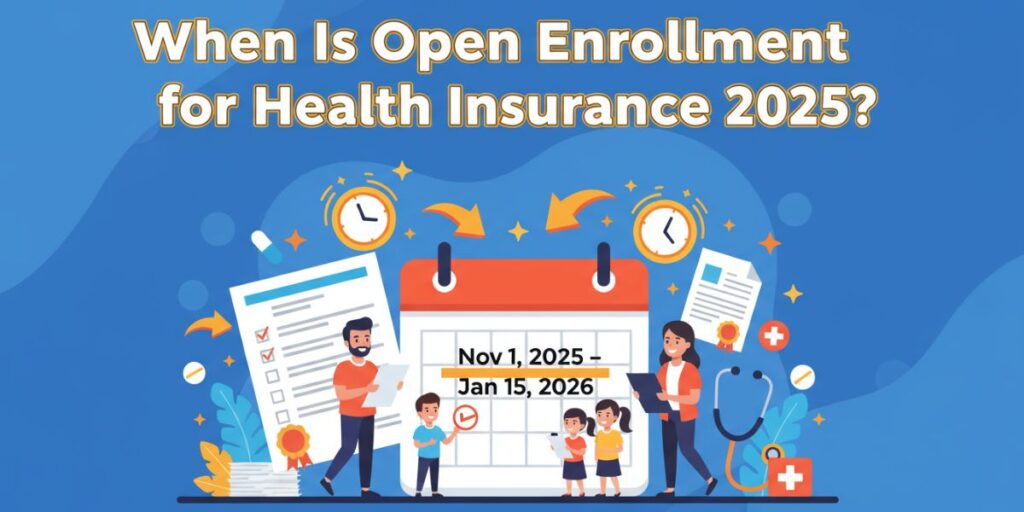 When Is Open Enrollment for Health Insurance 2025?

Nov 1, 2025 – Jan 15, 2026